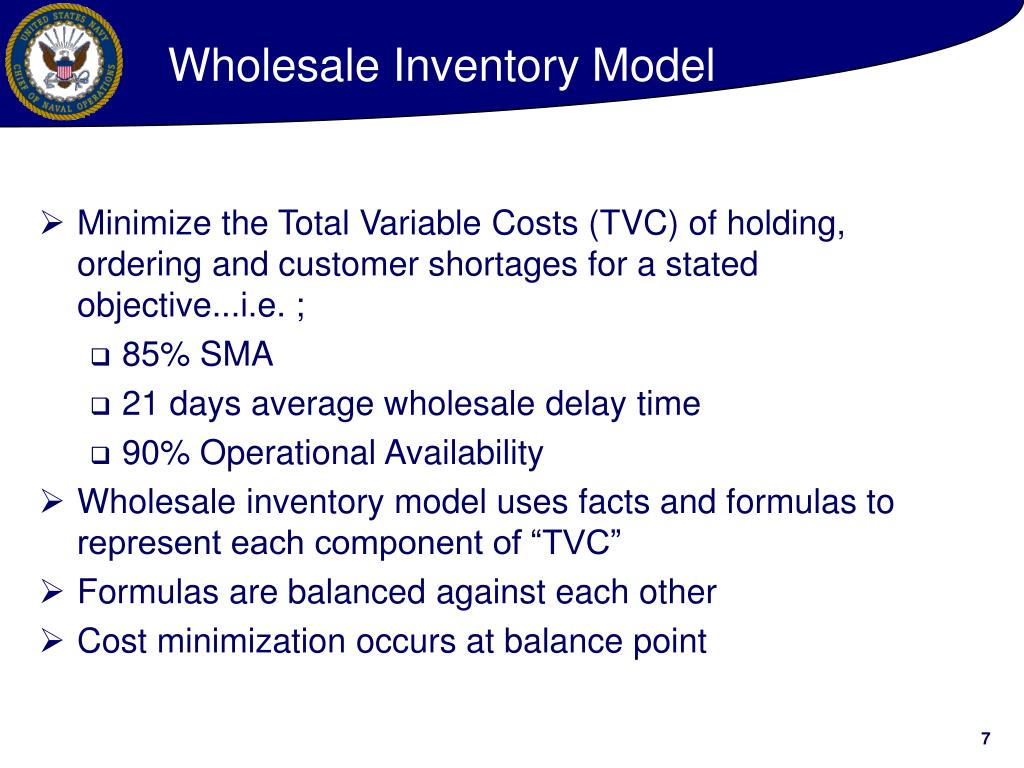 UNITED STATES NAVY
CHIEF OF NAVAL OPERATIONS

Wholesale Inventory Model

➢ Minimize the Total Variable Costs (TVC) of holding, ordering and customer shortages for a stated objective...i.e. ;
❑ 85% SMA
❑ 21 days average wholesale delay time
❑ 90% Operational Availability
➢ Wholesale inventory model uses facts and formulas to represent each component of “TVC”
➢ Formulas are balanced against each other
➢ Cost minimization occurs at balance point

7